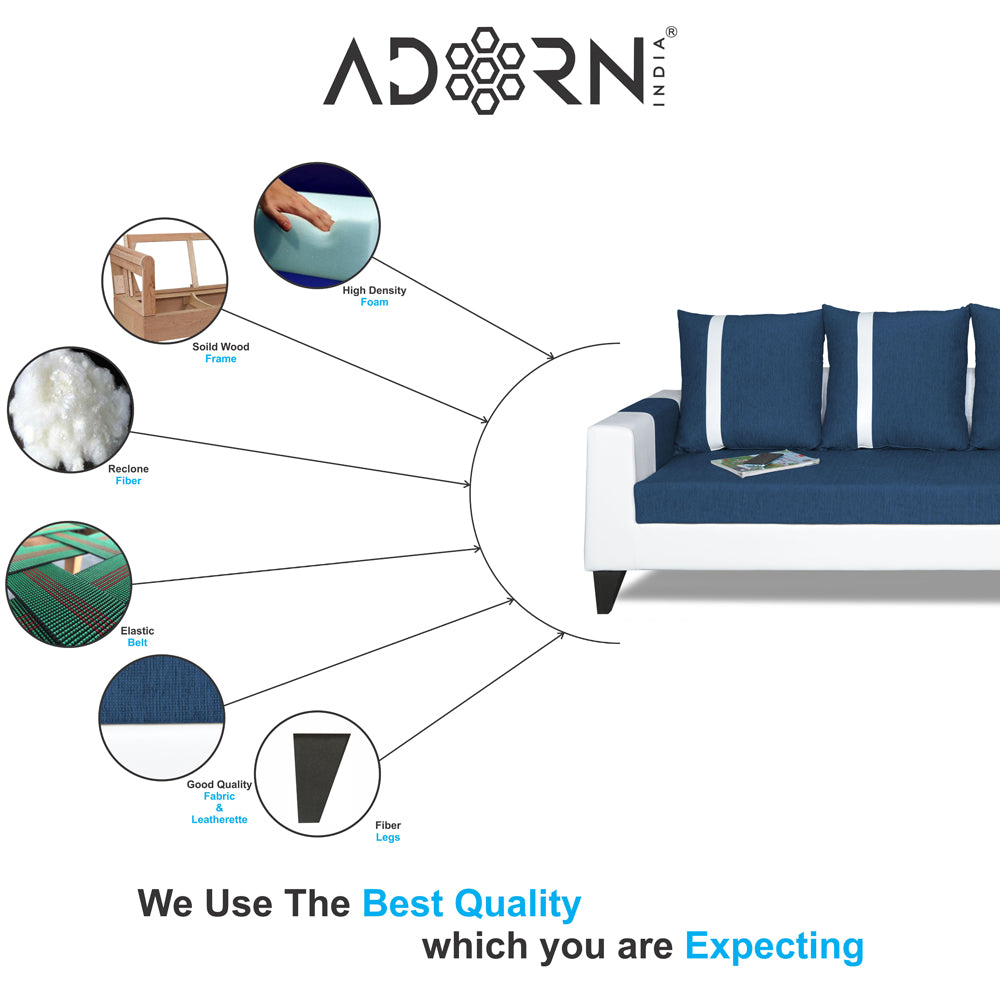 ADORN INDIA®

High Density
Foam

Soild Wood
Frame

Reclone
Fiber

Elastic
Belt

Good Quality
Fabric
&
Leatherette

Fiber
Legs

We Use The Best Quality
which you are Expecting